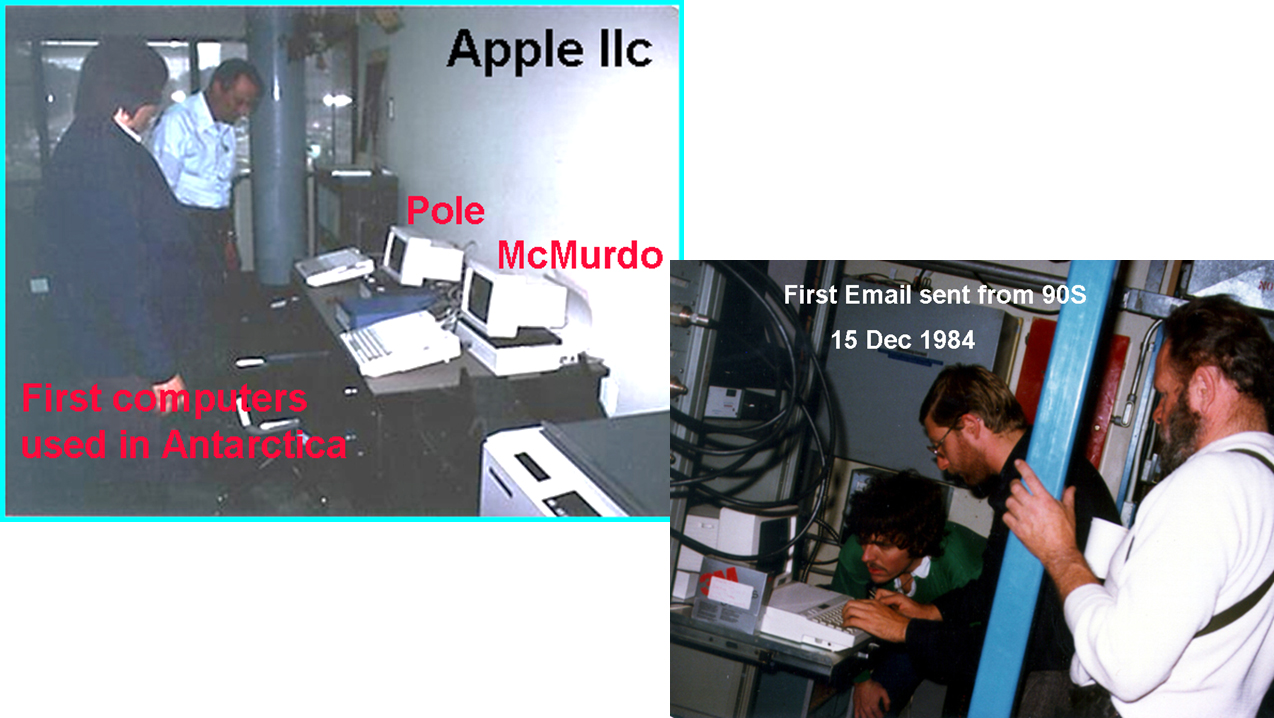 Apple IIc

Pole

McMurdo

First computers used in Antarctica

First Email sent from 90S

15 Dec 1984